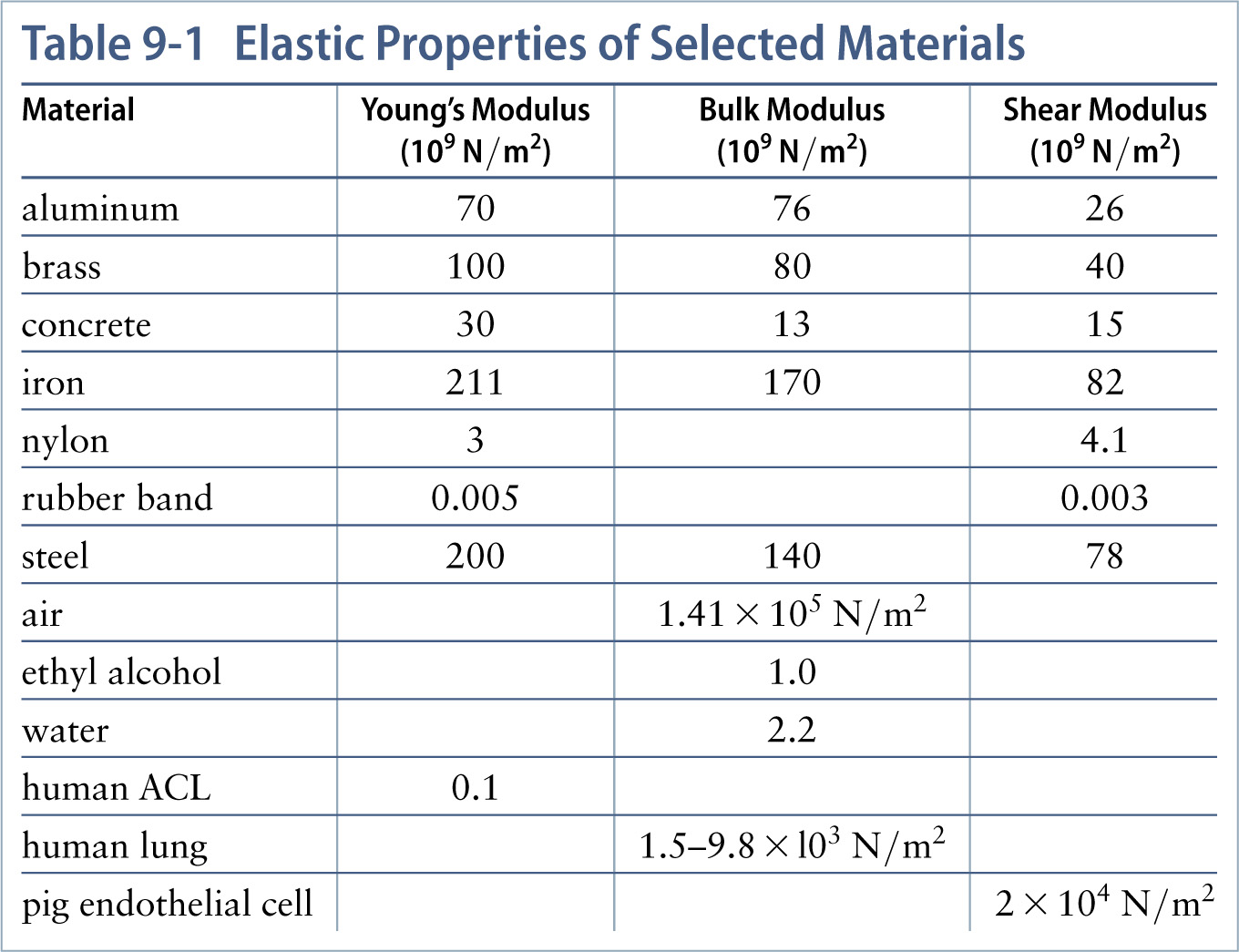 Table 9-1 Elastic Properties of Selected Materials

| Material | Young's Modulus ($10^9$ N/m$^2$) | Bulk Modulus ($10^9$ N/m$^2$) | Shear Modulus ($10^9$ N/m$^2$) |
|---|---|---|---|
| aluminum | 70 | 76 | 26 |
| brass | 100 | 80 | 40 |
| concrete | 30 | 13 | 15 |
| iron | 211 | 170 | 82 |
| nylon | 3 | | 4.1 |
| rubber band | 0.005 | | 0.003 |
| steel | 200 | 140 | 78 |
| air | | $1.41 \times 10^5$ N/m$^2$ | |
| ethyl alcohol | | 1.0 | |
| water | | 2.2 | |
| human ACL | 0.1 | | |
| human lung | | $1.5–9.8 \times 10^3$ N/m$^2$ | |
| pig endothelial cell | | | $2 \times 10^4$ N/m$^2$ |